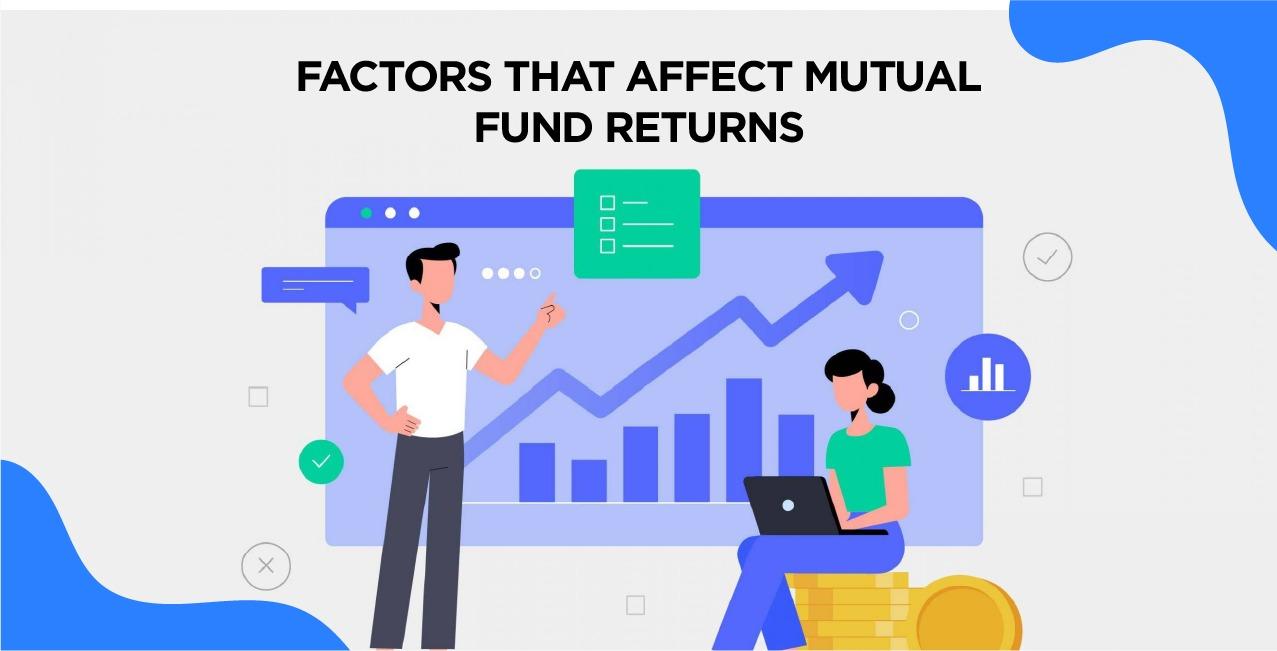 FACTORS THAT AFFECT MUTUAL FUND RETURNS